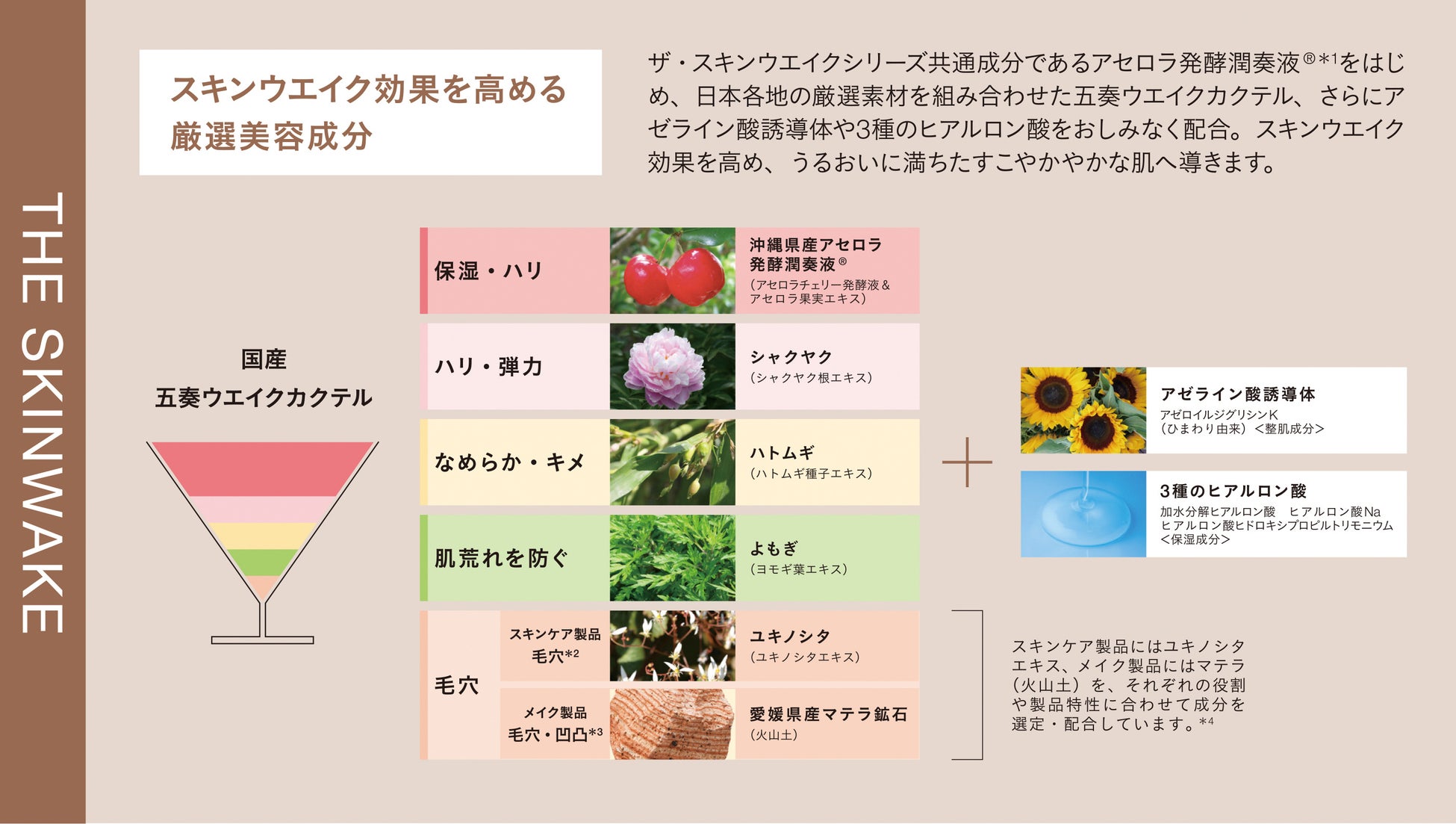 THE SKINWAKE

スキンウエイク効果を高める
厳選美容成分

ザ・スキンウエイクシリーズ共通成分であるアセロラ発酵潤奏液®*1をはじめ、日本各地の厳選素材を組み合わせた五奏ウエイクカクテル、さらにアゼライン酸誘導体や3種のヒアルロン酸をおしみなく配合。スキンウエイク効果を高め、うるおいに満ちたすこやかやかな肌へ導きます。

国産
五奏ウエイクカクテル

保湿・ハリ
沖縄県産アセロラ発酵潤奏液®
（アセロラチェリー発酵液＆アセロラ果実エキス）

ハリ・弾力
シャクヤク
（シャクヤク根エキス）

なめらか・キメ
ハトムギ
（ハトムギ種子エキス）

肌荒れを防ぐ
よもぎ
（ヨモギ葉エキス）

毛穴
スキンケア製品
毛穴*2
ユキノシタ
（ユキノシタエキス）

メイク製品
毛穴・凹凸*3
愛媛県産マテラ鉱石
（火山土）

アゼライン酸誘導体
アゼロイルジグリシンK
（ひまわり由来）＜整肌成分＞

3種のヒアルロン酸
加水分解ヒアルロン酸　ヒアルロン酸Na
ヒアルロン酸ヒドロキシプロピルトリモニウム
＜保湿成分＞

スキンケア製品にはユキノシタエキス、メイク製品にはマテラ（火山土）を、それぞれの役割や製品特性に合わせて成分を選定・配合しています。*4